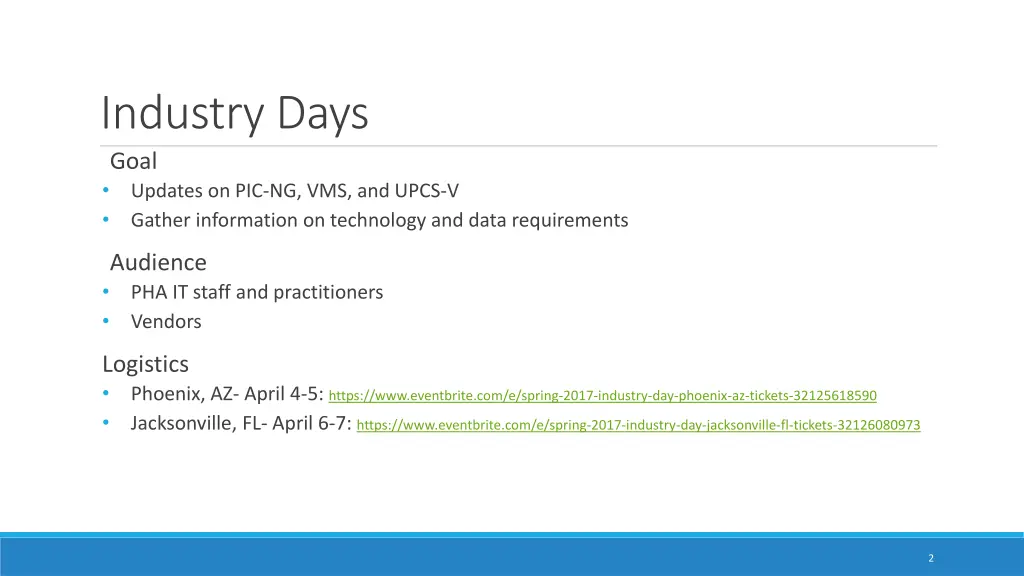 Industry Days

Goal

• Updates on PIC-NG, VMS, and UPCS-V
• Gather information on technology and data requirements

Audience

• PHA IT staff and practitioners
• Vendors

Logistics

• Phoenix, AZ- April 4-5: https://www.eventbrite.com/e/spring-2017-industry-day-phoenix-az-tickets-32125618590
• Jacksonville, FL- April 6-7: https://www.eventbrite.com/e/spring-2017-industry-day-jacksonville-fl-tickets-32126080973

2